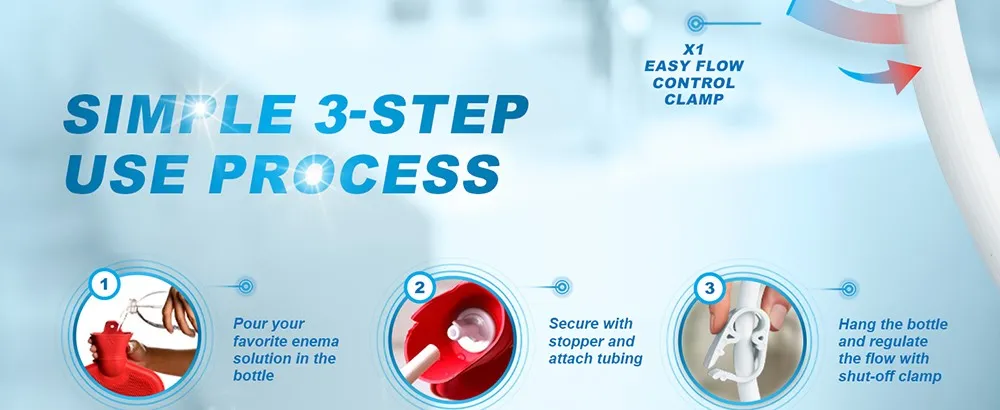 X1
EASY FLOW
CONTROL
CLAMP

SIMPLE 3-STEP
USE PROCESS

1
Pour your favorite enema solution in the bottle

2
Secure with stopper and attach tubing

3
Hang the bottle and regulate the flow with shut-off clamp